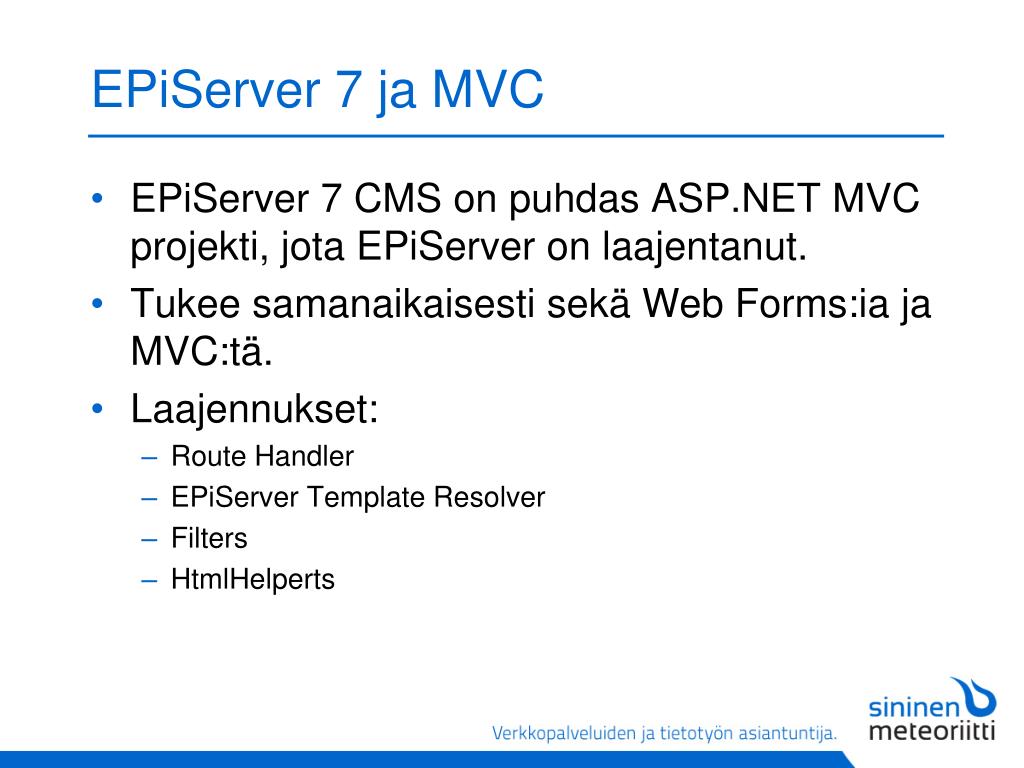 EPiServer 7 ja MVC

• EPiServer 7 CMS on puhdas ASP.NET MVC projekti, jota EPiServer on laajentanut.
• Tukee samanaikaisesti sekä Web Forms:ia ja MVC:tä.
• Laajennukset:
– Route Handler
– EPiServer Template Resolver
– Filters
– HtmlHelperts

Verkkopalveluiden ja tietotyön asiantuntija.

sininen meteoriitti